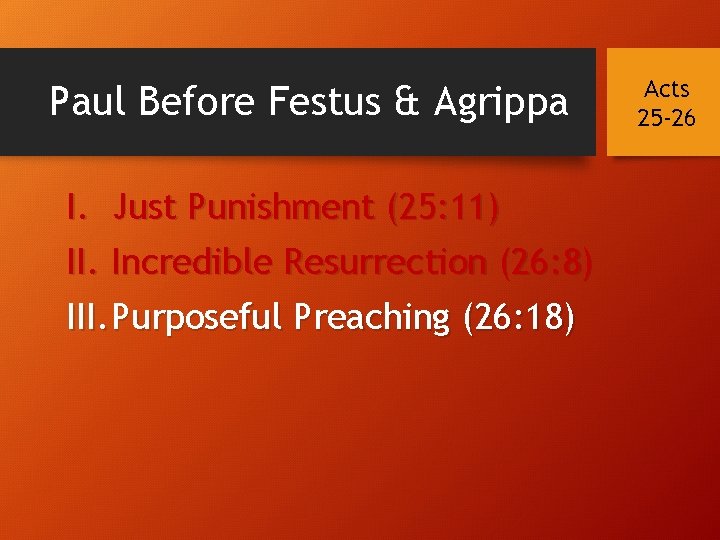 Paul Before Festus & Agrippa

Acts 25-26

I. Just Punishment (25:11)
II. Incredible Resurrection (26:8)
III. Purposeful Preaching (26:18)